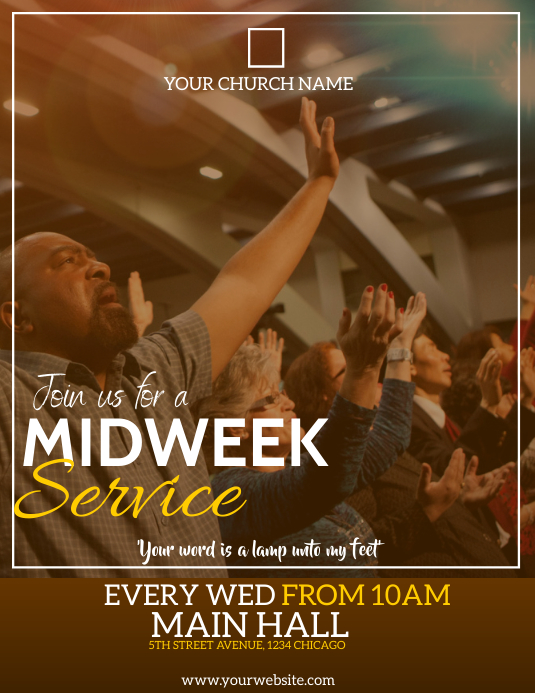 YOUR CHURCH NAME

Join us for a
MIDWEEK
Service

'Your word is a lamp unto my feet'

EVERY WED FROM 10AM
MAIN HALL
5TH STREET AVENUE, 1234 CHICAGO

www.yourwebsite.com